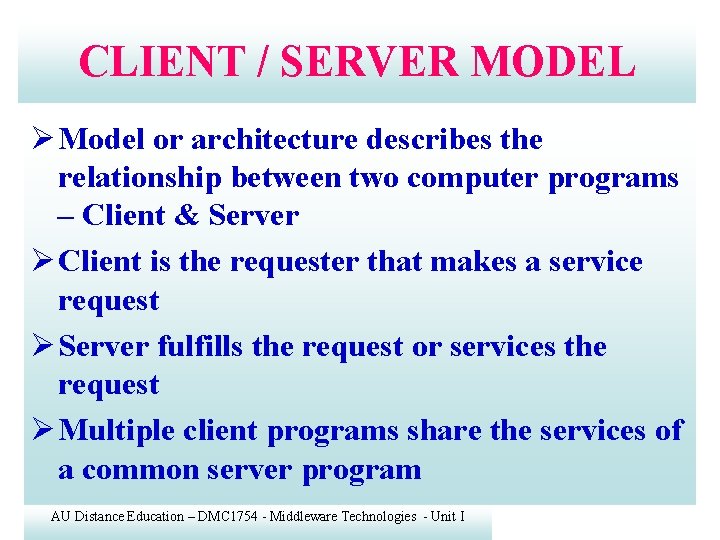 CLIENT / SERVER MODEL

➢ Model or architecture describes the relationship between two computer programs – Client & Server

➢ Client is the requester that makes a service request

➢ Server fulfills the request or services the request

➢ Multiple client programs share the services of a common server program

AU Distance Education – DMC1754 - Middleware Technologies - Unit I